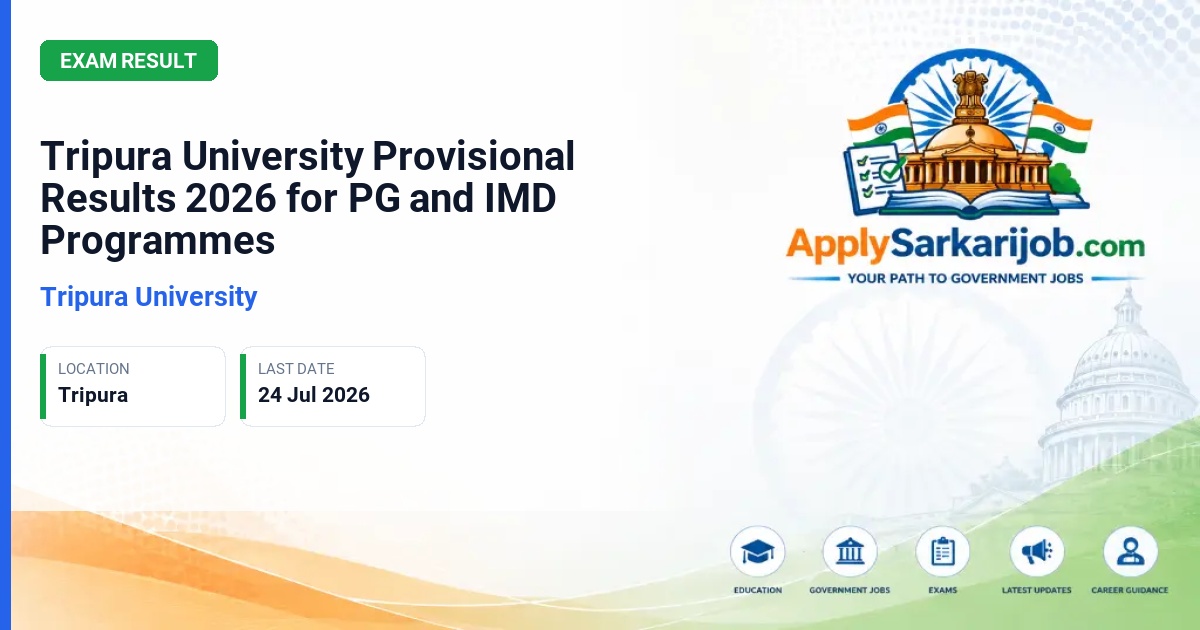 EXAM RESULT

Tripura University Provisional Results 2026 for PG and IMD Programmes

Tripura University

LOCATION
Tripura

LAST DATE
24 Jul 2026

ApplySarkarijob.com
YOUR PATH TO GOVERNMENT JOBS

EDUCATION
GOVERNMENT JOBS
EXAMS
LATEST UPDATES
CAREER GUIDANCE